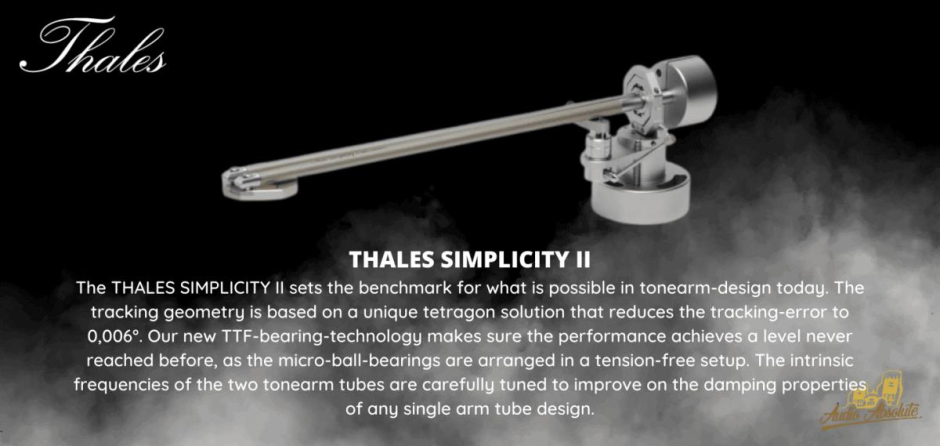 Thales

THALES SIMPLICITY II

The THALES SIMPLICITY II sets the benchmark for what is possible in tonearm-design today. The tracking geometry is based on a unique tetragon solution that reduces the tracking-error to 0,006°. Our new TTF-bearing-technology makes sure the performance achieves a level never reached before, as the micro-ball-bearings are arranged in a tension-free setup. The intrinsic frequencies of the two tonearm tubes are carefully tuned to improve on the damping properties of any single arm tube design.

Audio Absolute